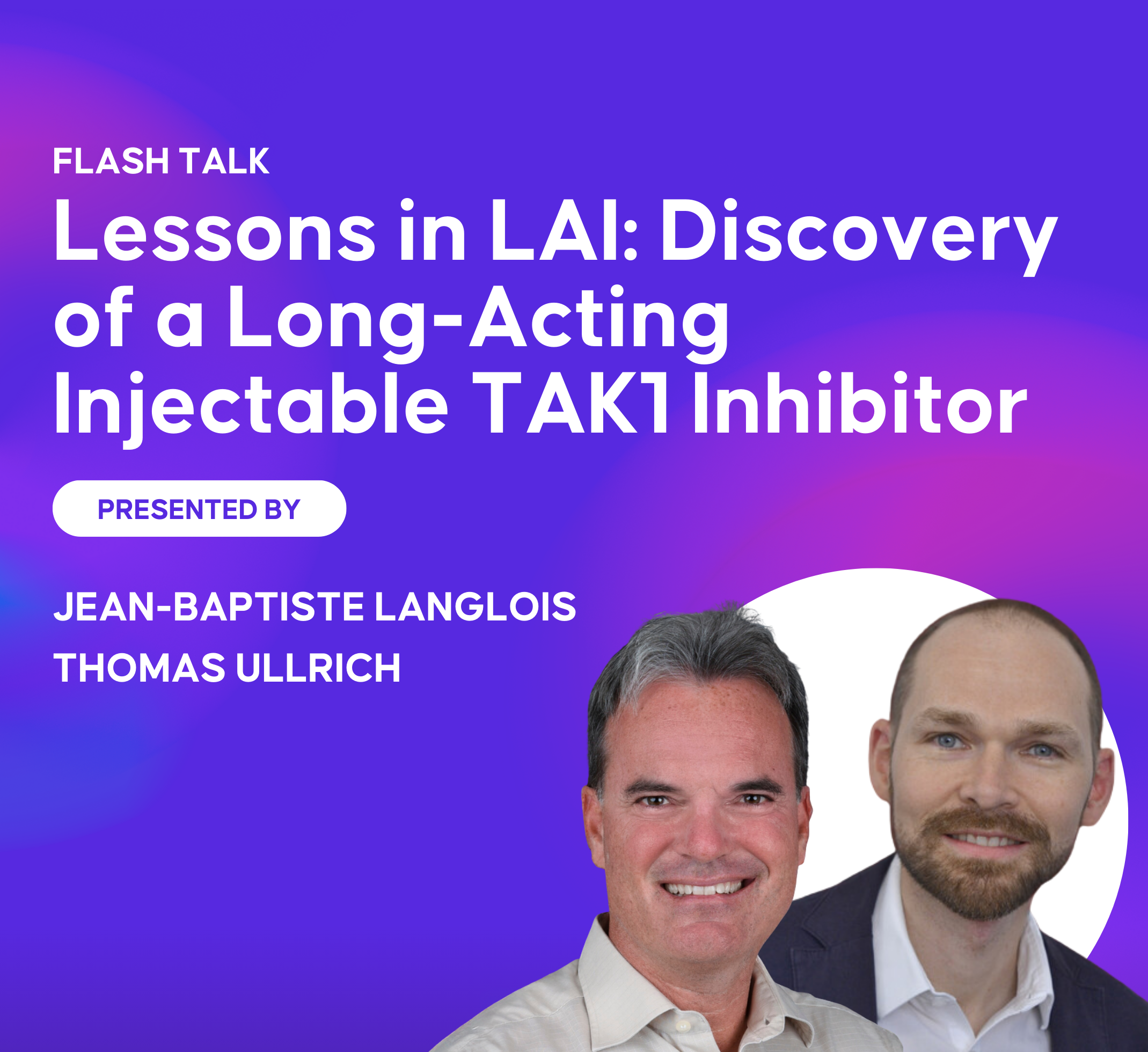 FLASH TALK

Lessons in LAI: Discovery of a Long-Acting Injectable TAK1 Inhibitor

PRESENTED BY

JEAN-BAPTISTE LANGLOIS
THOMAS ULLRICH